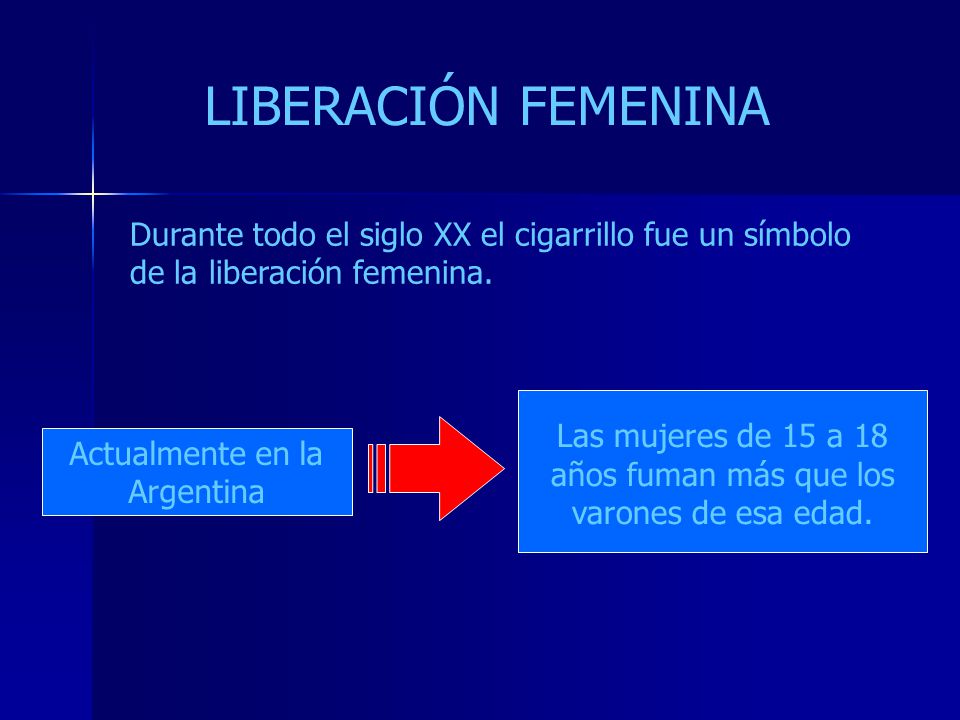 LIBERACIÓN FEMENINA

Durante todo el siglo XX el cigarrillo fue un símbolo de la liberación femenina.

Actualmente en la Argentina

Las mujeres de 15 a 18 años fuman más que los varones de esa edad.